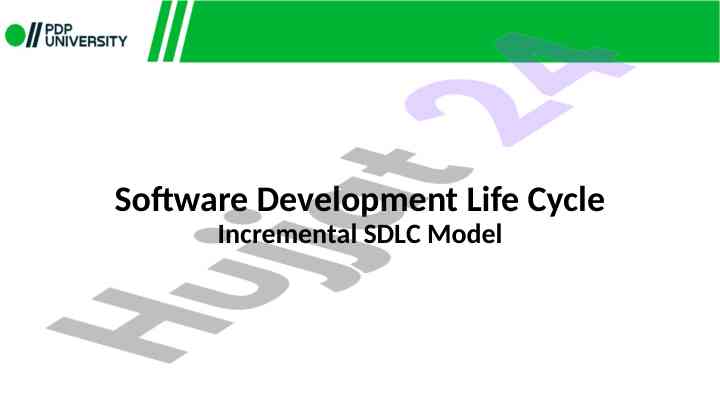 PDP UNIVERSITY

Software Development Life Cycle
Incremental SDLC Model

Hujjat 24